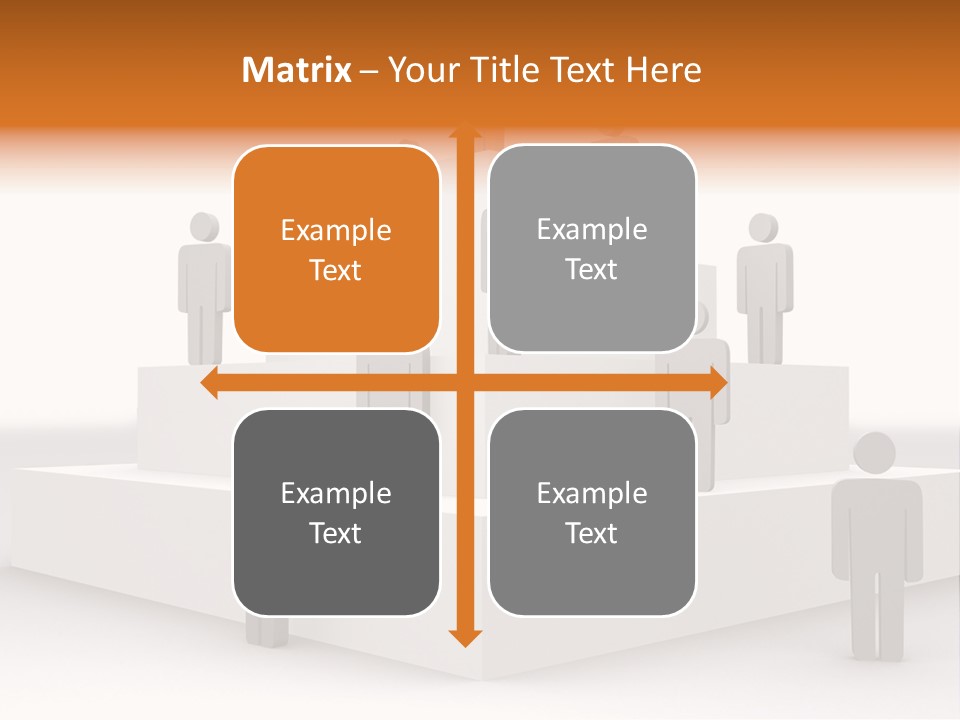 Matrix – Your Title Text Here

Example Text

Example Text

Example Text

Example Text